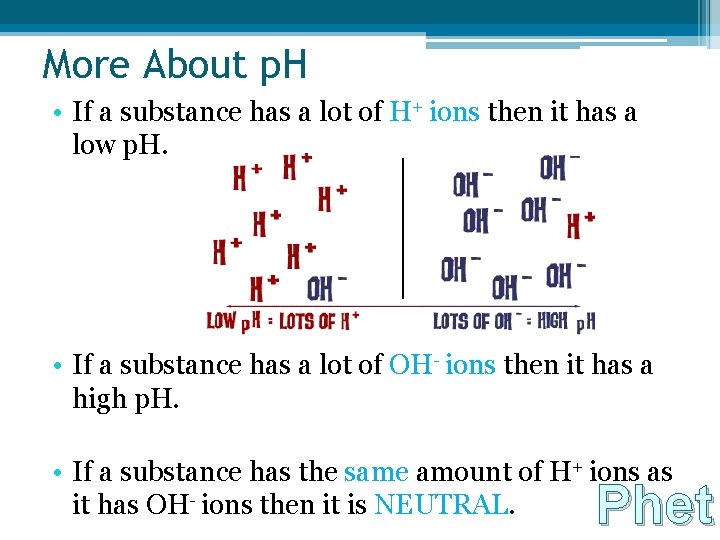 More About pH

• If a substance has a lot of $H^+$ ions then it has a low pH.

$H^+$ $H^+$ $H^+$ $H^+$ $H^+$ $H^+$ $H^+$ $OH^-$

$OH^-$ $OH^-$ $OH^-$ $OH^-$ $H^+$ $OH^-$ $OH^-$ $OH^-$

LOW pH = LOTS OF $H^+$

LOTS OF $OH^-$ = HIGH pH

• If a substance has a lot of $OH^-$ ions then it has a high pH.

• If a substance has the same amount of $H^+$ ions as it has $OH^-$ ions then it is NEUTRAL.

Phet